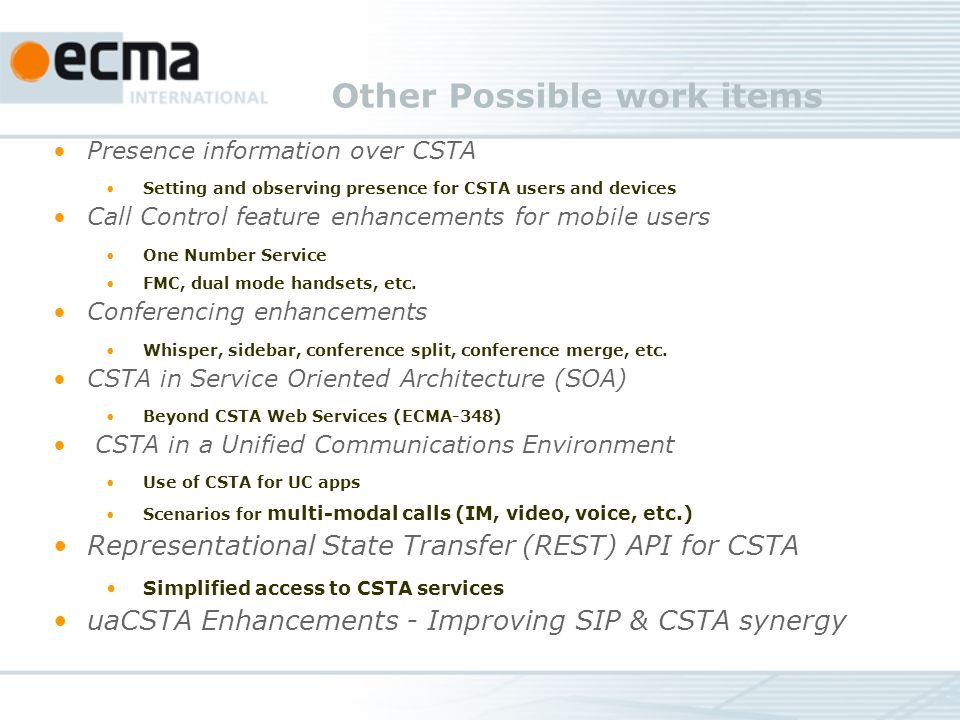 ecma
INTERNATIONAL

Other Possible work items

• Presence information over CSTA
  • Setting and observing presence for CSTA users and devices
• Call Control feature enhancements for mobile users
  • One Number Service
  • FMC, dual mode handsets, etc.
• Conferencing enhancements
  • Whisper, sidebar, conference split, conference merge, etc.
• CSTA in Service Oriented Architecture (SOA)
  • Beyond CSTA Web Services (ECMA-348)
• CSTA in a Unified Communications Environment
  • Use of CSTA for UC apps
  • Scenarios for multi-modal calls (IM, video, voice, etc.)
• Representational State Transfer (REST) API for CSTA
  • Simplified access to CSTA services
• uaCSTA Enhancements - Improving SIP & CSTA synergy